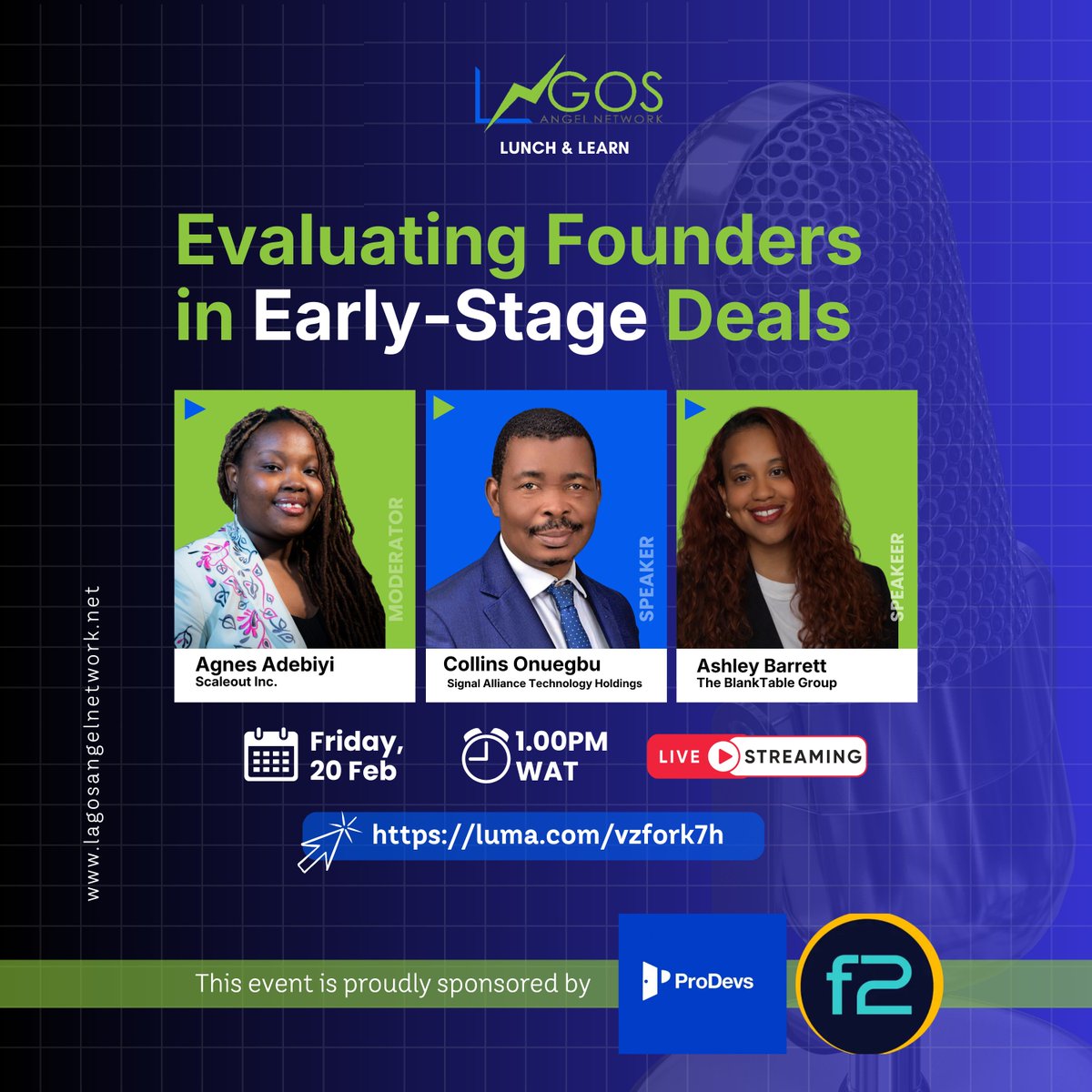 LAGOS
ANGEL NETWORK
LUNCH & LEARN

Evaluating Founders in Early-Stage Deals

MODERATOR
Agnes Adebiyi
Scaleout Inc.

SPEAKER
Collins Onuegbu
Signal Alliance Technology Holdings

SPEAKEER
Ashley Barrett
The BlankTable Group

Friday, 20 Feb

1.00PM WAT

LIVE STREAMING

https://luma.com/vzfork7h

www.lagosangelnetwork.net

This event is proudly sponsored by

ProDevs

f2